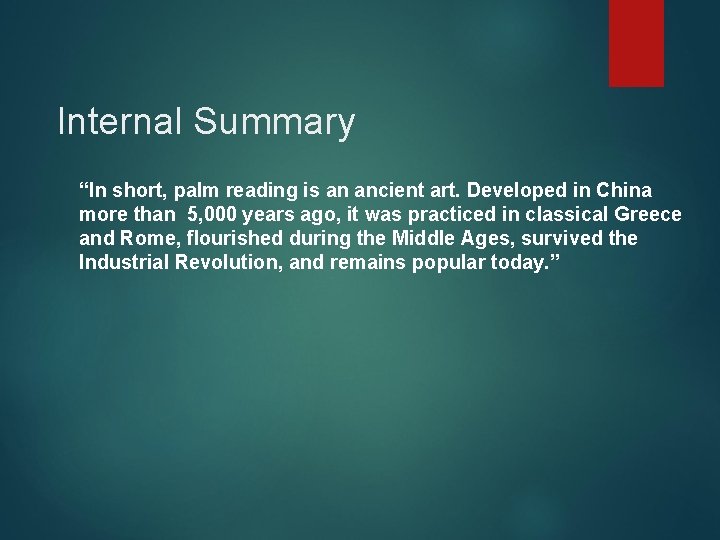 Internal Summary

“In short, palm reading is an ancient art. Developed in China more than 5,000 years ago, it was practiced in classical Greece and Rome, flourished during the Middle Ages, survived the Industrial Revolution, and remains popular today.”